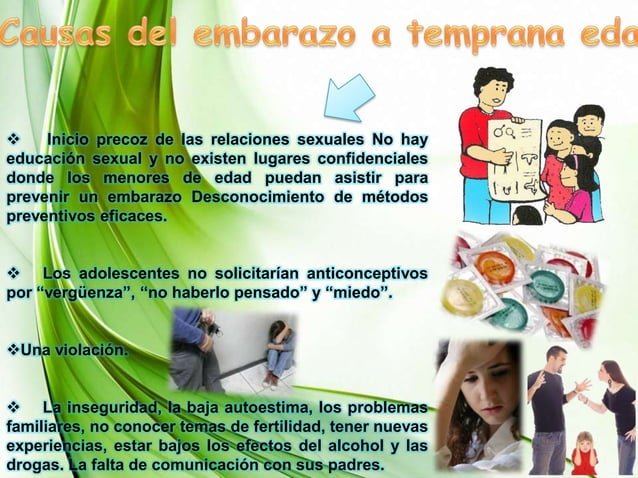 Causas del embarazo a temprana eda

❖ Inicio precoz de las relaciones sexuales No hay educación sexual y no existen lugares confidenciales donde los menores de edad puedan asistir para prevenir un embarazo Desconocimiento de métodos preventivos eficaces.

❖ Los adolescentes no solicitarían anticonceptivos por “vergüenza”, “no haberlo pensado” y “miedo”.

❖Una violación.

❖ La inseguridad, la baja autoestima, los problemas familiares, no conocer temas de fertilidad, tener nuevas experiencias, estar bajos los efectos del alcohol y las drogas. La falta de comunicación con sus padres.